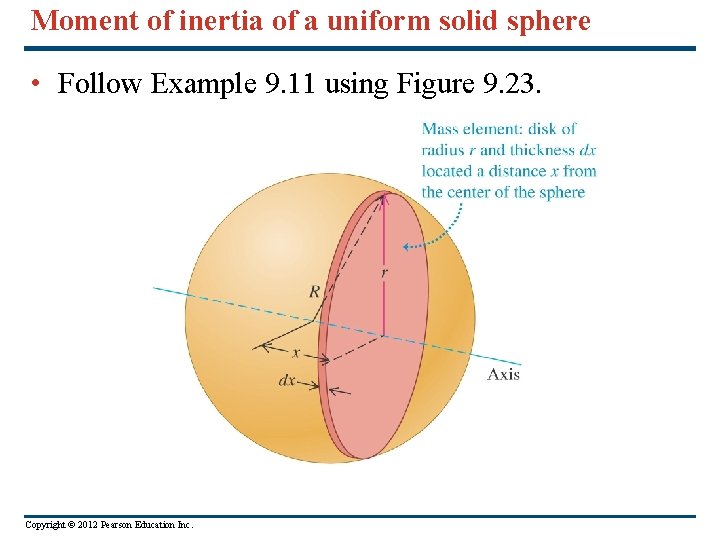 Moment of inertia of a uniform solid sphere

• Follow Example 9.11 using Figure 9.23.

Mass element: disk of radius $r$ and thickness $dx$ located a distance $x$ from the center of the sphere

$r$

$R$

$x$

$dx$

Axis

Copyright © 2012 Pearson Education Inc.